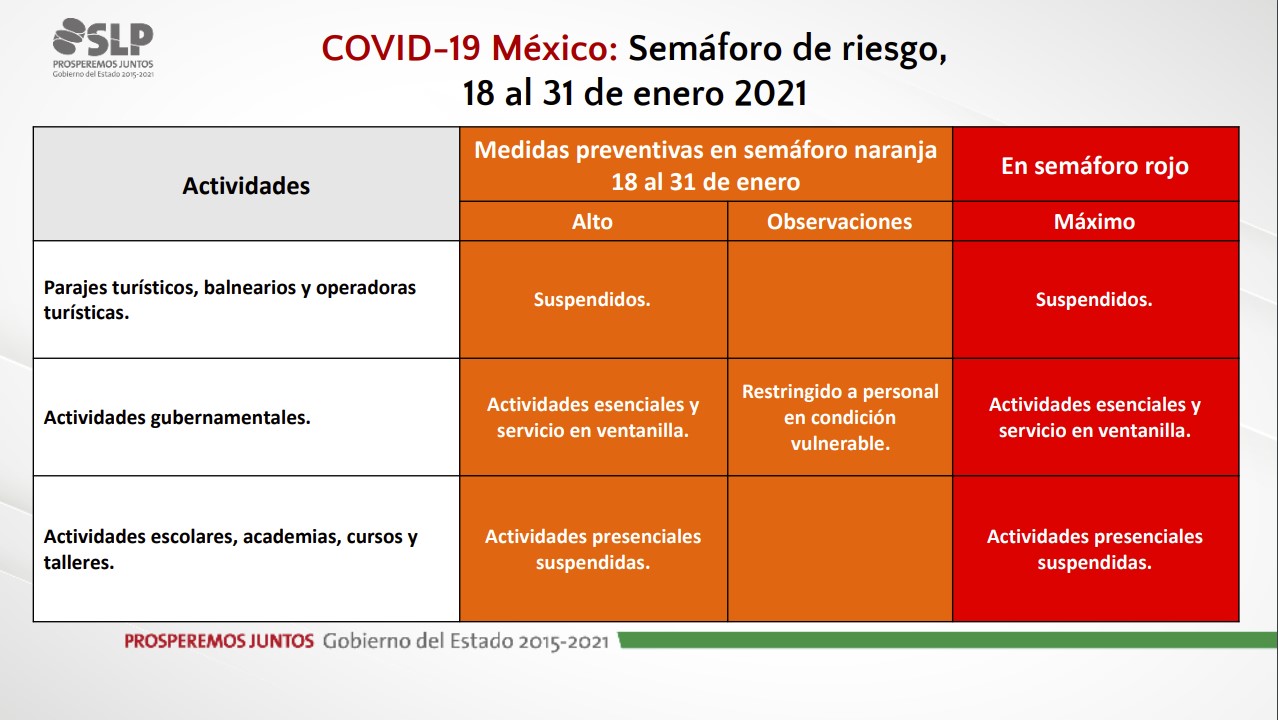 SLP
PROSPEREMOS JUNTOS
Gobierno del Estado 2015-2021

COVID-19 México: Semáforo de riesgo, 18 al 31 de enero 2021

| Actividades | Medidas preventivas en semáforo naranja 18 al 31 de enero | | En semáforo rojo |
|---|---|---|---|
| | Alto | Observaciones | Máximo |
| Parajes turísticos, balnearios y operadoras turísticas. | Suspendidos. | | Suspendidos. |
| Actividades gubernamentales. | Actividades esenciales y servicio en ventanilla. | Restringido a personal en condición vulnerable. | Actividades esenciales y servicio en ventanilla. |
| Actividades escolares, academias, cursos y talleres. | Actividades presenciales suspendidas. | | Actividades presenciales suspendidas. |

PROSPEREMOS JUNTOS Gobierno del Estado 2015-2021